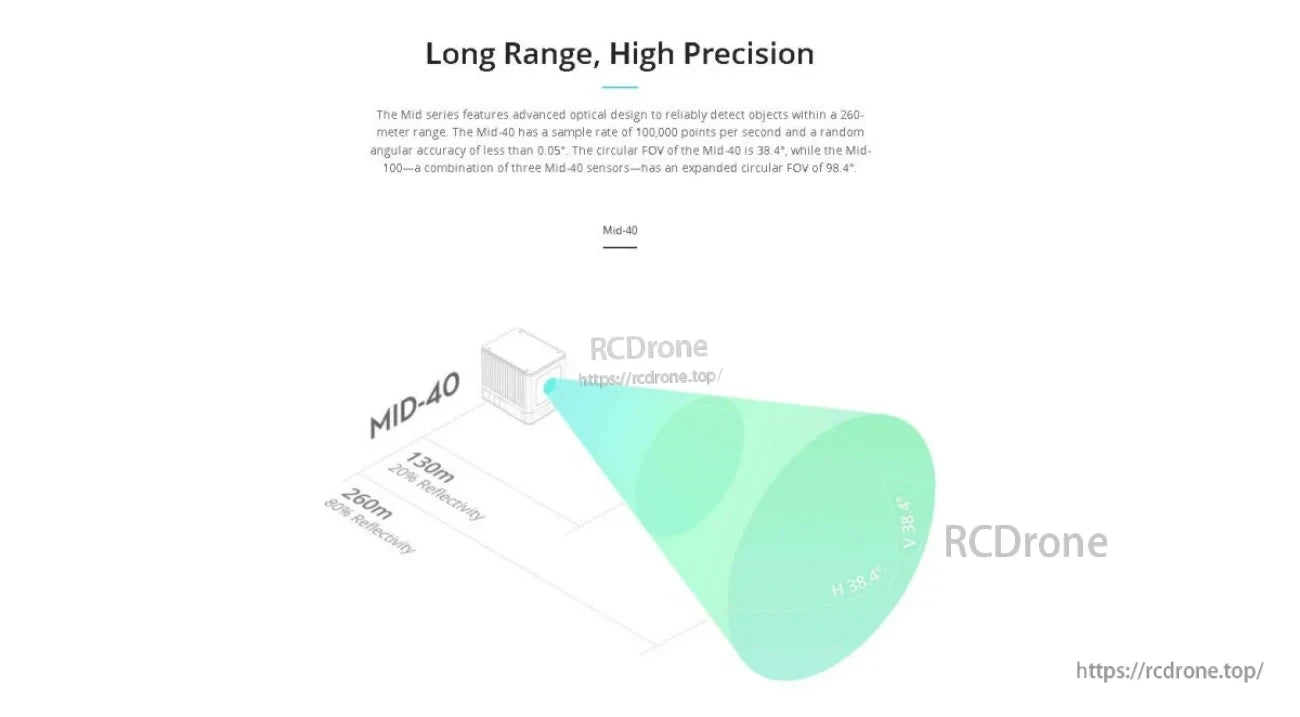 Long Range, High Precision

The Mid series features advanced optical design to reliably detect objects within a 260-meter range. The Mid-40 has a sample rate of 100,000 points per second and a random angular accuracy of less than 0.05°. The circular FOV of the Mid-40 is 38.4°, while the Mid-100—a combination of three Mid-40 sensors—has an expanded circular FOV of 98.4°.

Mid-40

RCDrone
https://rcdrone.top/

MID-40

130m
20% Reflectivity

260m
80% Reflectivity

V 38.4°

H 38.4°

RCDrone

https://rcdrone.top/